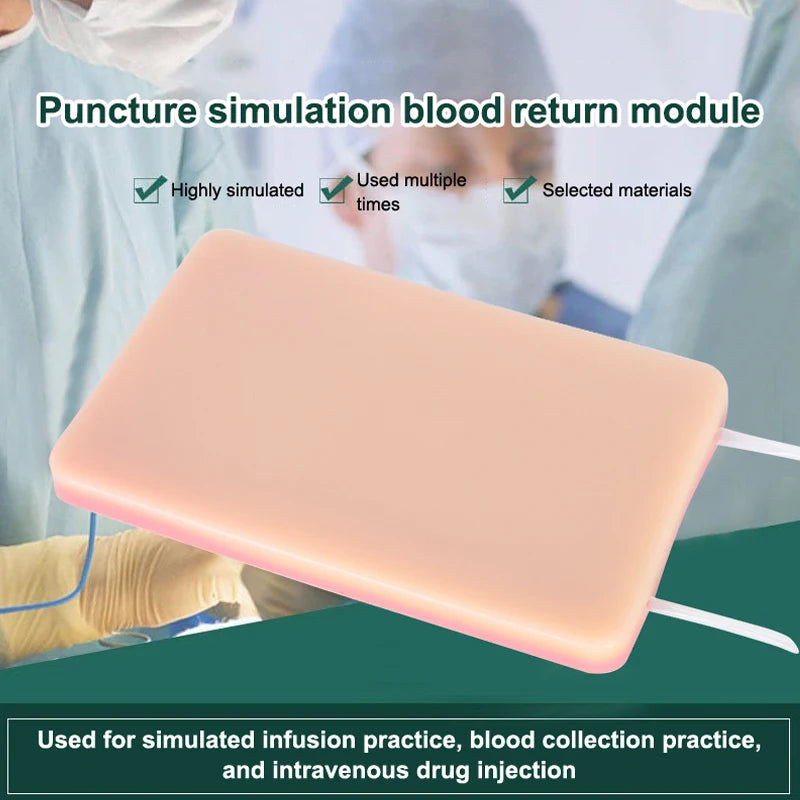 Puncture simulation blood return module

Highly simulated

Used multiple times

Selected materials

Used for simulated infusion practice, blood collection practice, and intravenous drug injection